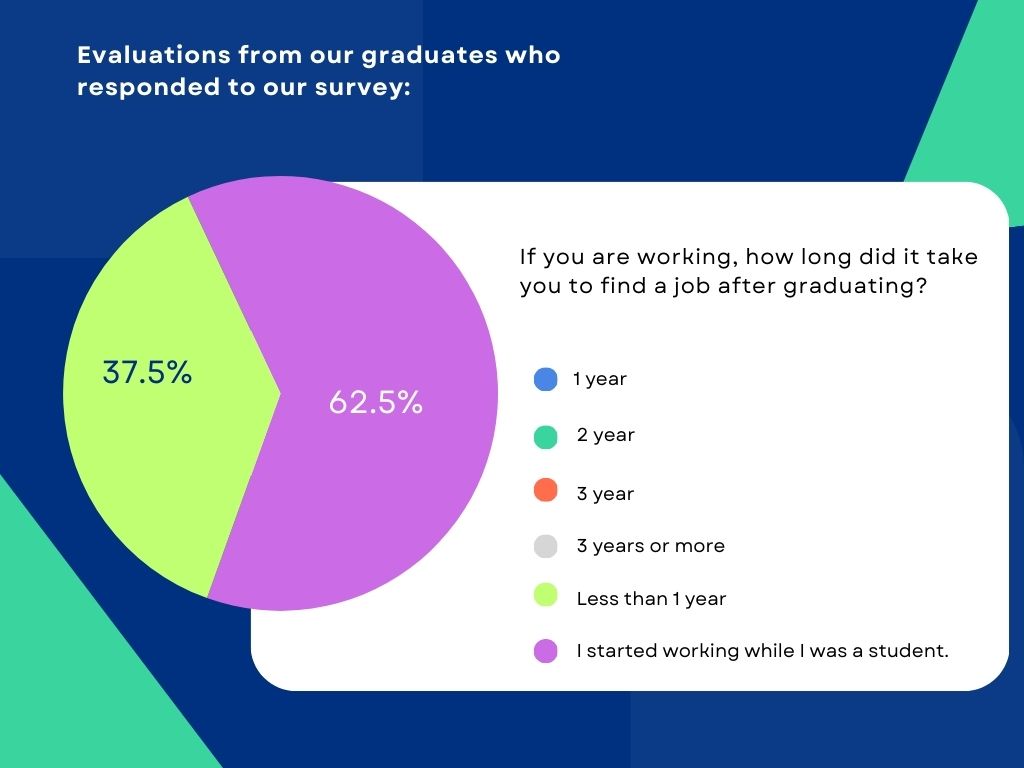 Evaluations from our graduates who responded to our survey:

37.5%

62.5%

If you are working, how long did it take you to find a job after graduating?

1 year

2 year

3 year

3 years or more

Less than 1 year

I started working while I was a student.